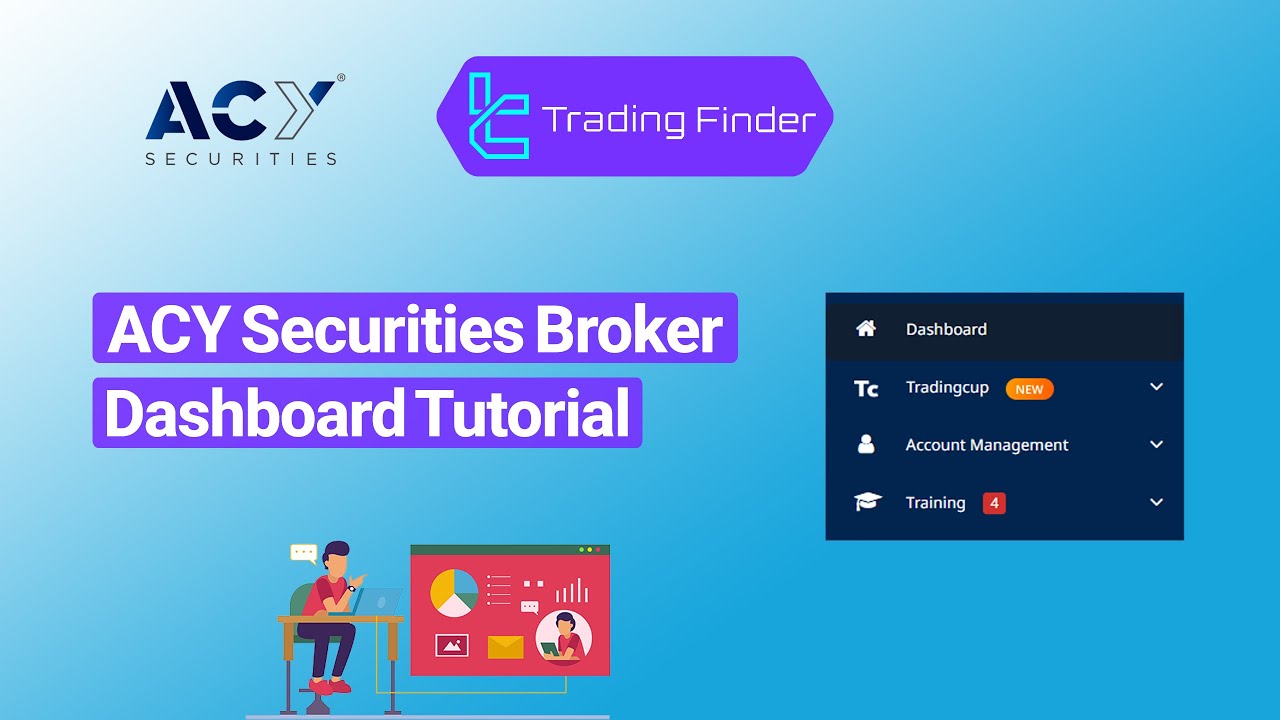 ACY®
SECURITIES

Trading Finder

ACY Securities Broker
Dashboard Tutorial

Dashboard
Tc Tradingcup NEW
Account Management
Training 4